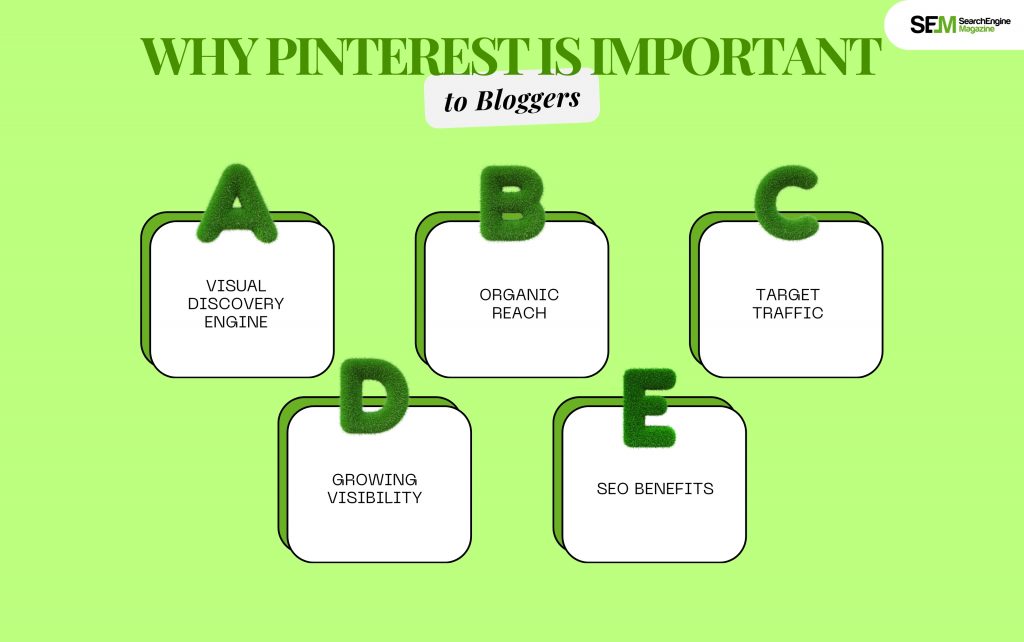 SEM SearchEngine Magazine

WHY PINTEREST IS IMPORTANT

to Bloggers

A

VISUAL DISCOVERY ENGINE

B

ORGANIC REACH

C

TARGET TRAFFIC

D

GROWING VISIBILITY

E

SEO BENEFITS